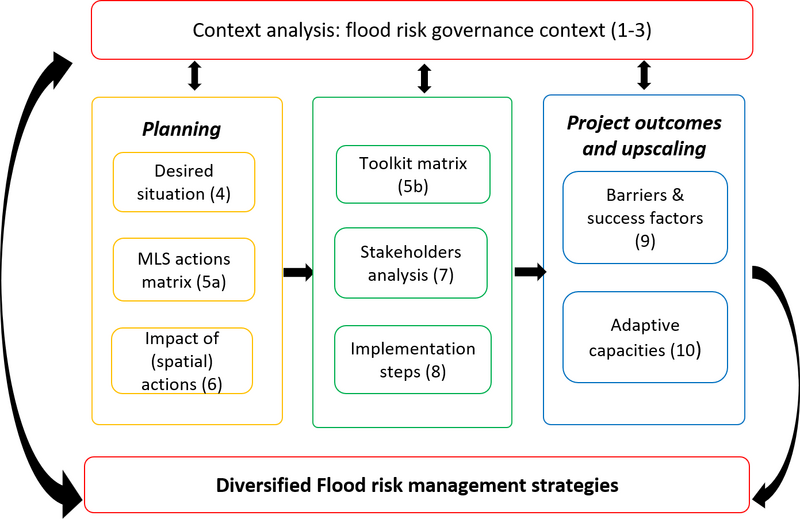 Context analysis: flood risk governance context (1-3)

Planning

Desired situation (4)

MLS actions matrix (5a)

Impact of (spatial) actions (6)

Toolkit matrix (5b)

Stakeholders analysis (7)

Implementation steps (8)

Project outcomes and upscaling

Barriers & success factors (9)

Adaptive capacities (10)

Diversified Flood risk management strategies